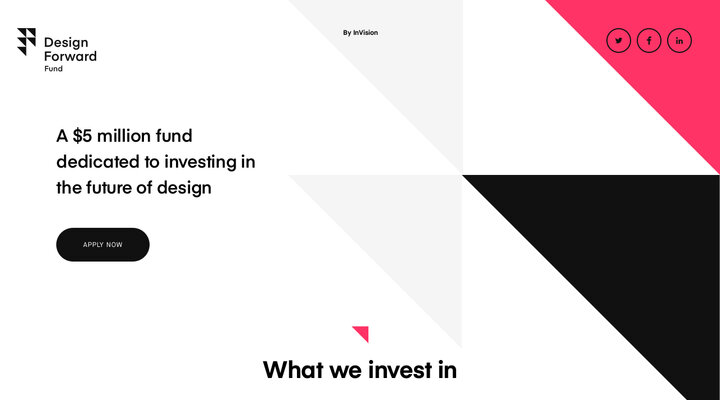 Design Forward Fund

By InVision

A $5 million fund dedicated to investing in the future of design

APPLY NOW

What we invest in